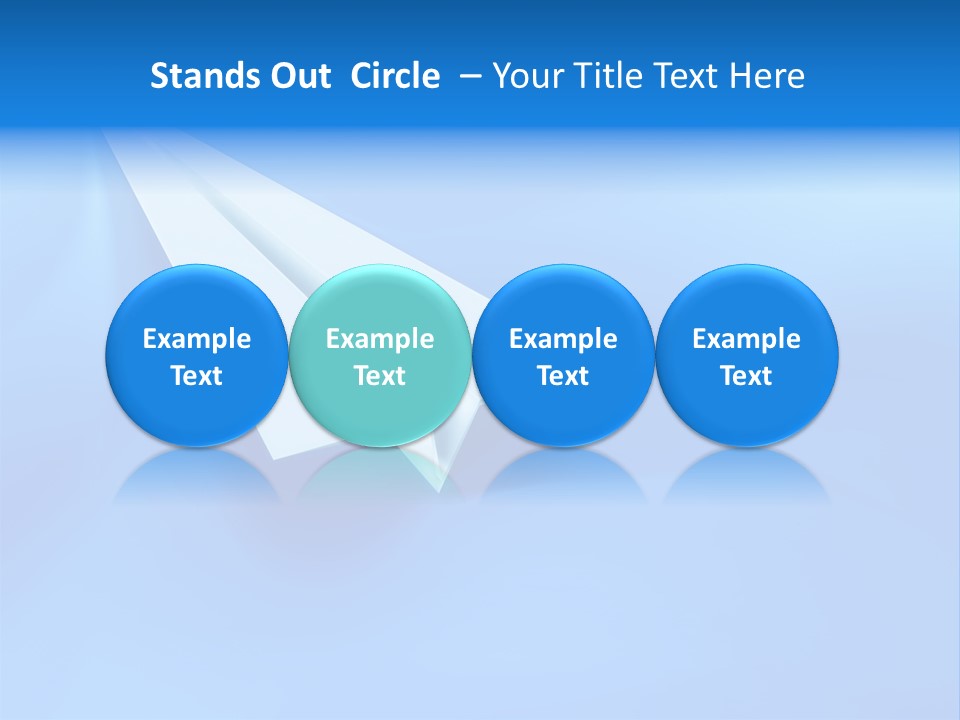 Stands Out Circle – Your Title Text Here

Example Text

Example Text

Example Text

Example Text